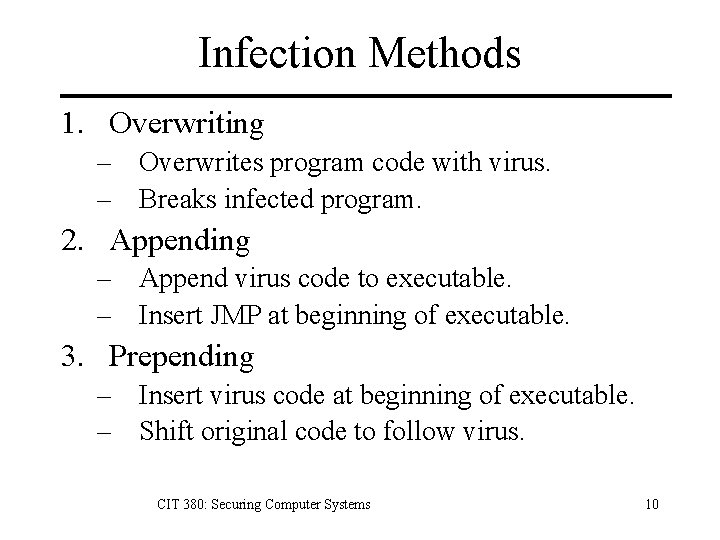 Infection Methods

1. Overwriting
– Overwrites program code with virus.
– Breaks infected program.

2. Appending
– Append virus code to executable.
– Insert JMP at beginning of executable.

3. Prepending
– Insert virus code at beginning of executable.
– Shift original code to follow virus.

CIT 380: Securing Computer Systems

10